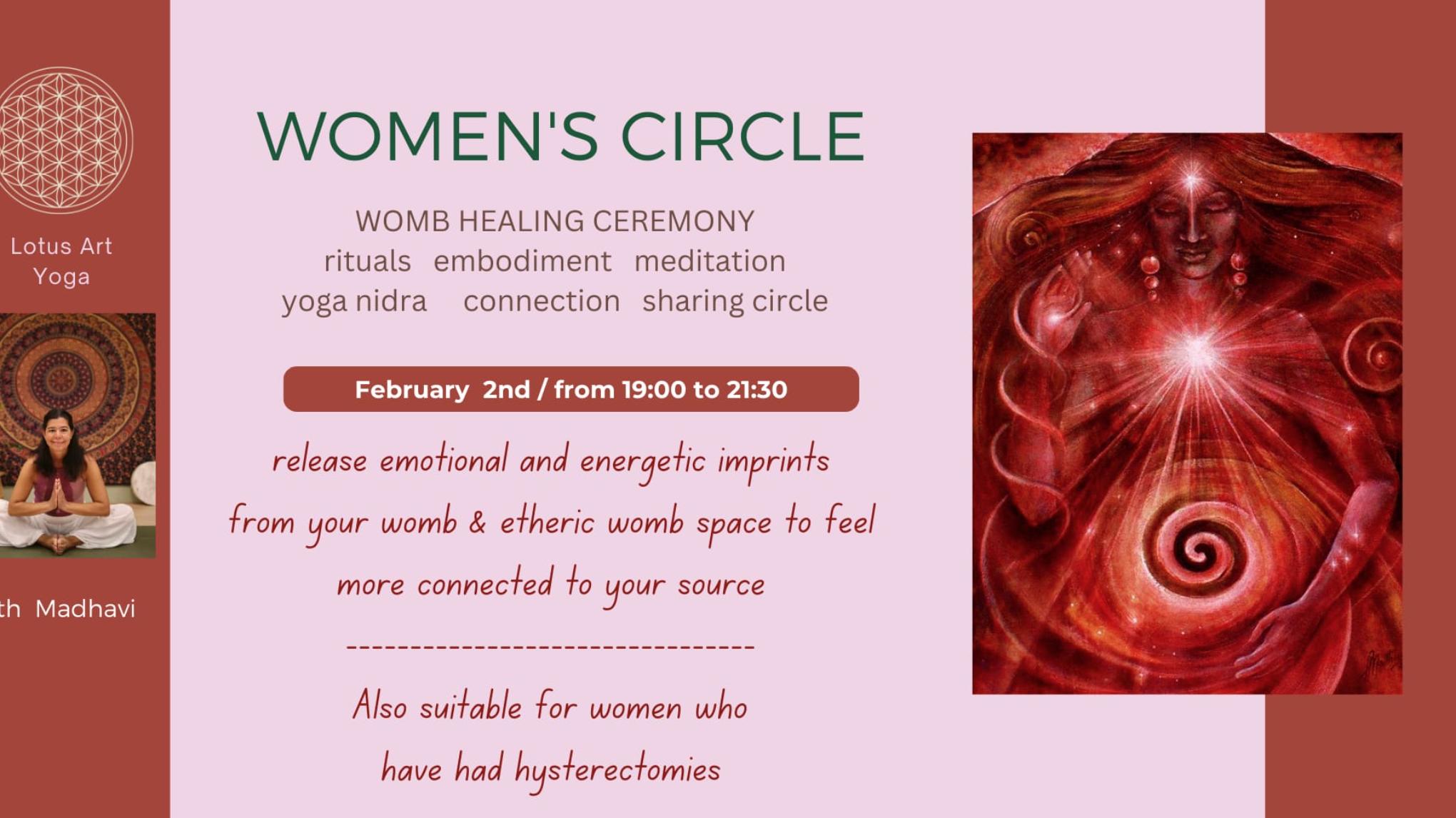 Lotus Art Yoga

th Madhavi

WOMEN'S CIRCLE

WOMB HEALING CEREMONY
rituals embodiment meditation
yoga nidra connection sharing circle

February 2nd / from 19:00 to 21:30

release emotional and energetic imprints from your womb & etheric womb space to feel more connected to your source

--------------------------------

Also suitable for women who have had hysterectomies